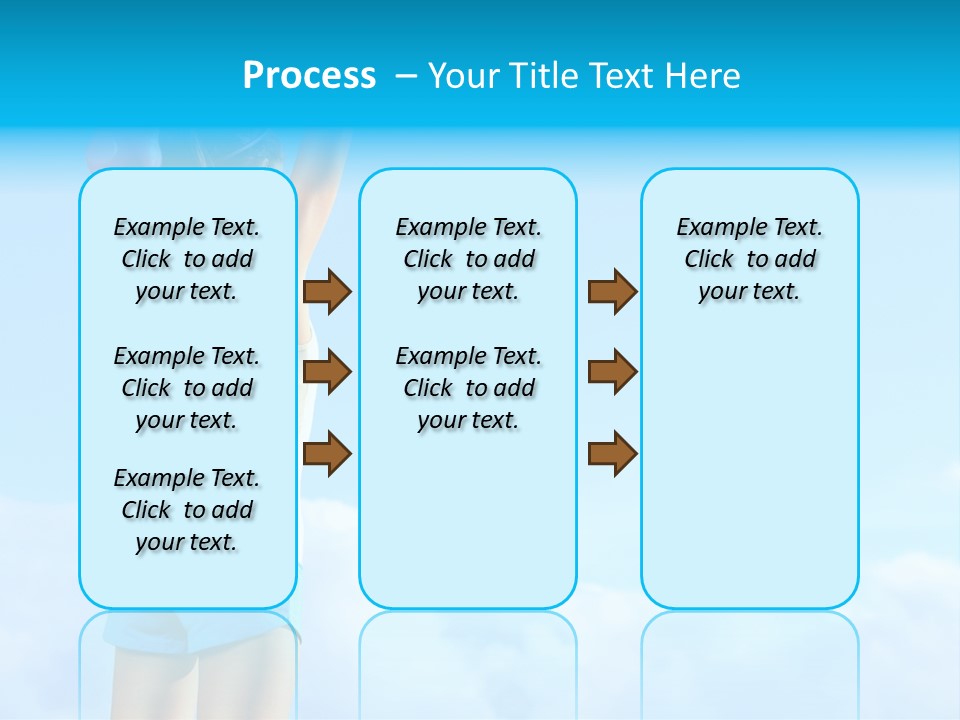 Process – Your Title Text Here

Example Text. Click to add your text.

Example Text. Click to add your text.

Example Text. Click to add your text.

Example Text. Click to add your text.

Example Text. Click to add your text.

Example Text. Click to add your text.